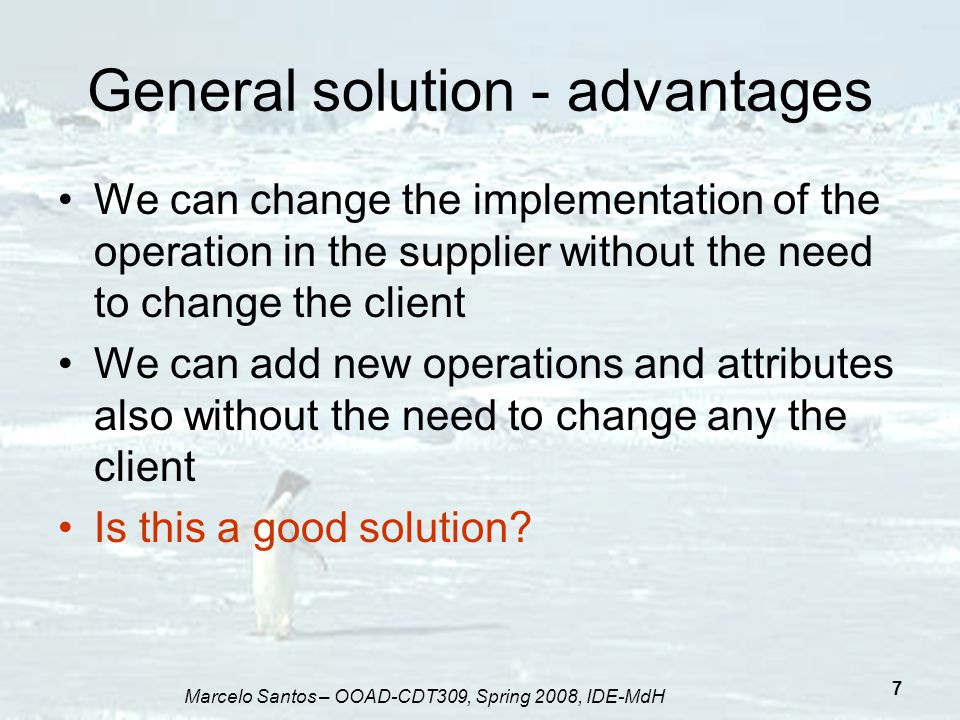 General solution - advantages

• We can change the implementation of the operation in the supplier without the need to change the client
• We can add new operations and attributes also without the need to change any the client
• Is this a good solution?

Marcelo Santos – OOAD-CDT309, Spring 2008, IDE-MdH

7